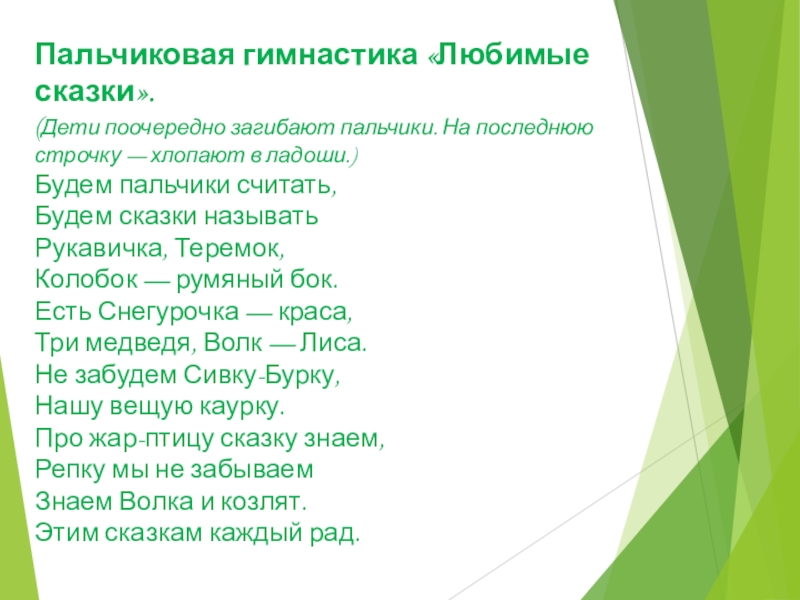 Пальчиковая гимнастика «Любимые сказки».

(Дети поочередно загибают пальчики. На последнюю строчку — хлопают в ладоши.)

Будем пальчики считать,
Будем сказки называть
Рукавичка, Теремок,
Колобок — румяный бок.
Есть Снегурочка — краса,
Три медведя, Волк — Лиса.
Не забудем Сивку-Бурку,
Нашу вещую каурку.
Про жар-птицу сказку знаем,
Репку мы не забываем
Знаем Волка и козлят.
Этим сказкам каждый рад.